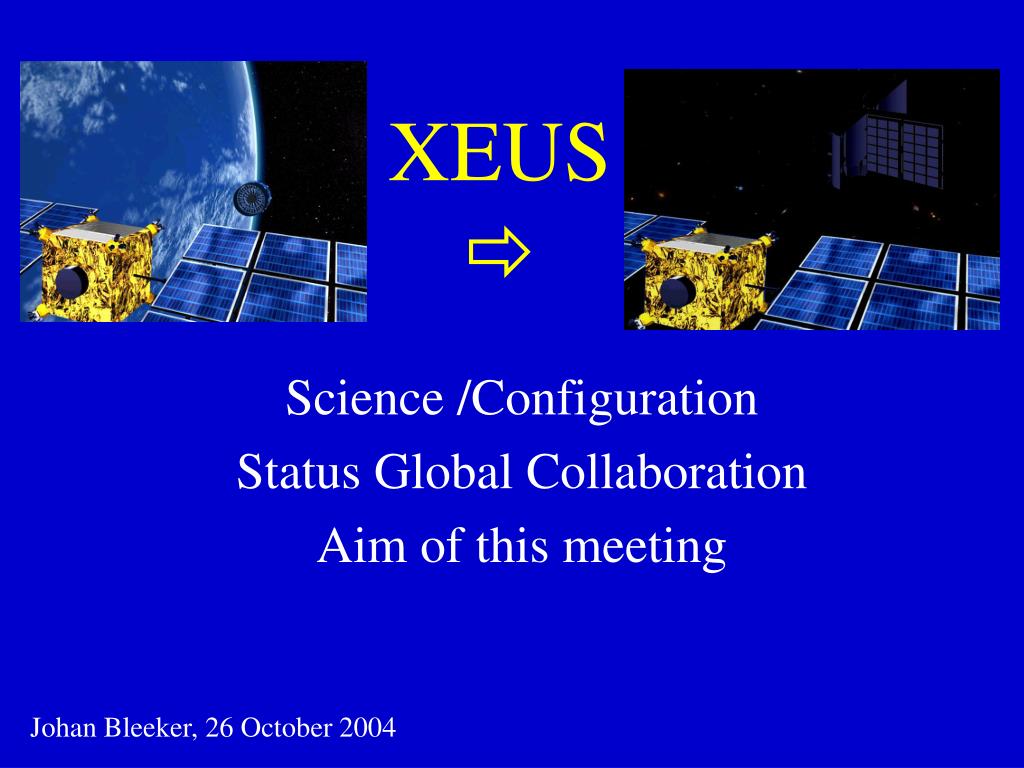 XEUS

⇨

Science /Configuration

Status Global Collaboration

Aim of this meeting

Johan Bleeker, 26 October 2004